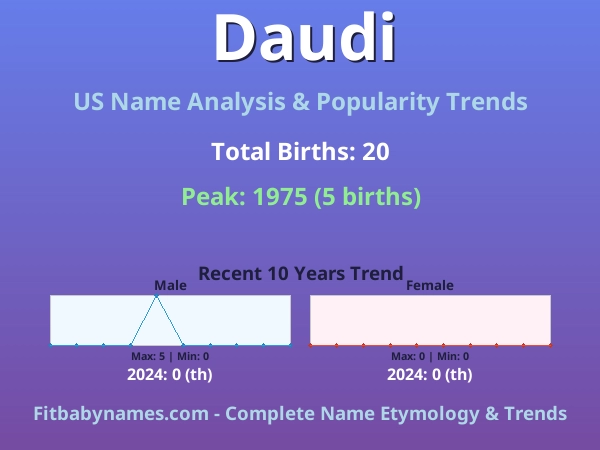 Daudi

US Name Analysis & Popularity Trends

Total Births: 20

Peak: 1975 (5 births)

Recent 10 Years Trend

Male

Max: 5 | Min: 0

2024: 0 (th)

Female

Max: 0 | Min: 0

2024: 0 (th)

Fitbabynames.com - Complete Name Etymology & Trends